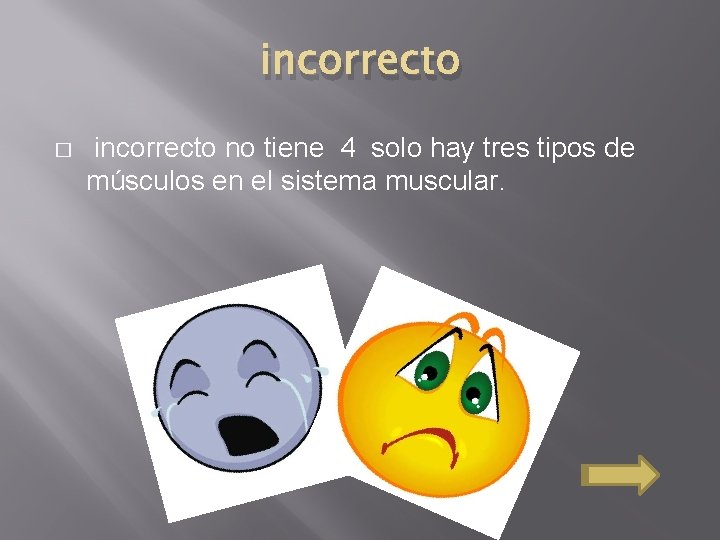 incorrecto

□ incorrecto no tiene 4 solo hay tres tipos de músculos en el sistema muscular.